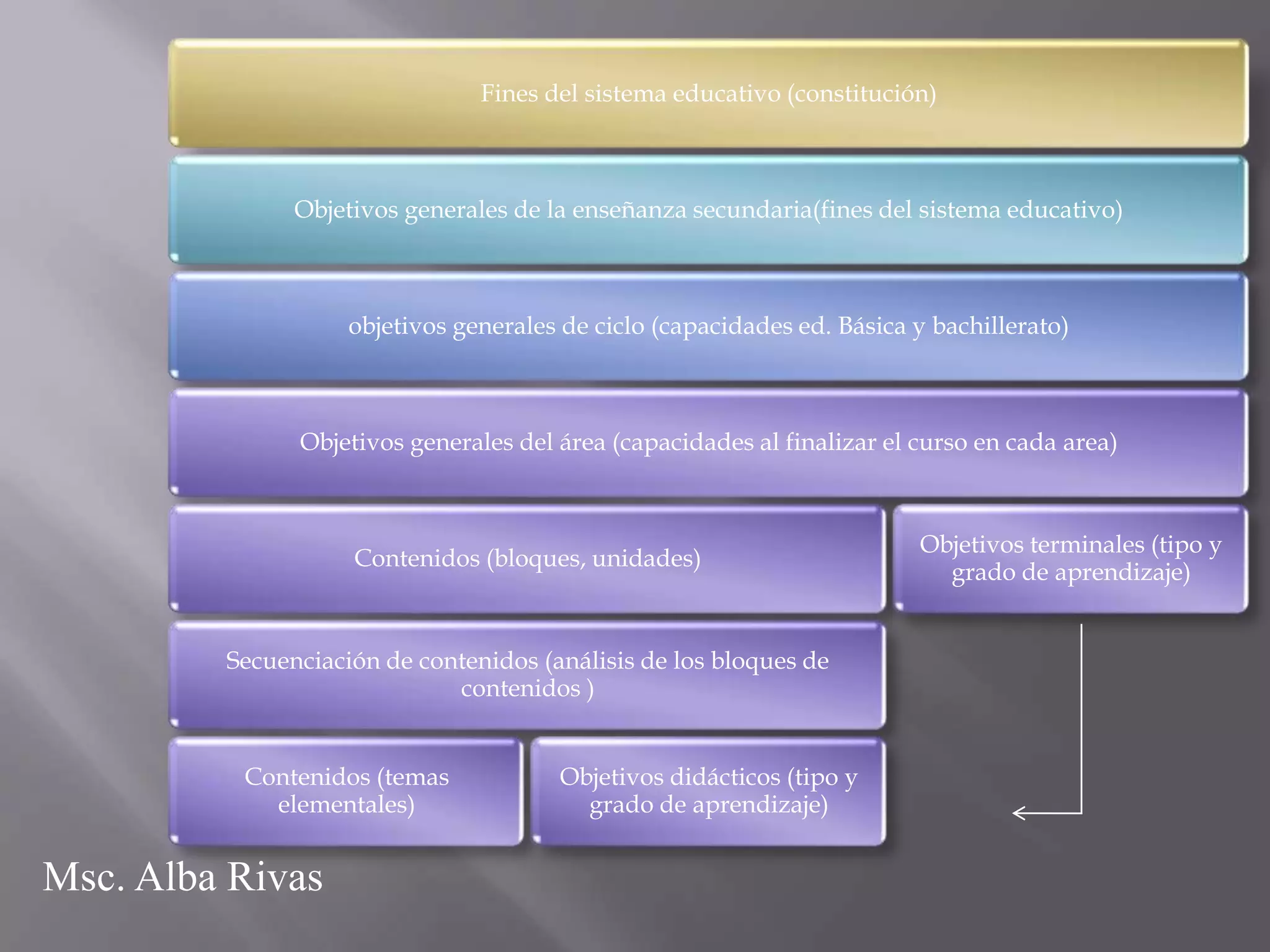 Fines del sistema educativo (constitución)

Objetivos generales de la enseñanza secundaria(fines del sistema educativo)

objetivos generales de ciclo (capacidades ed. Básica y bachillerato)

Objetivos generales del área (capacidades al finalizar el curso en cada area)

Contenidos (bloques, unidades)

Objetivos terminales (tipo y grado de aprendizaje)

Secuenciación de contenidos (análisis de los bloques de contenidos )

Contenidos (temas elementales)

Objetivos didácticos (tipo y grado de aprendizaje)

Msc. Alba Rivas